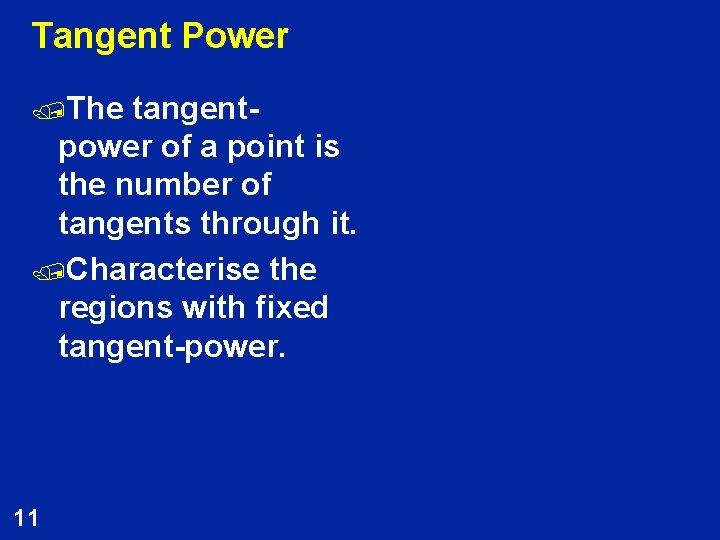 Tangent Power

The tangent-power of a point is the number of tangents through it.

Characterise the regions with fixed tangent-power.

11